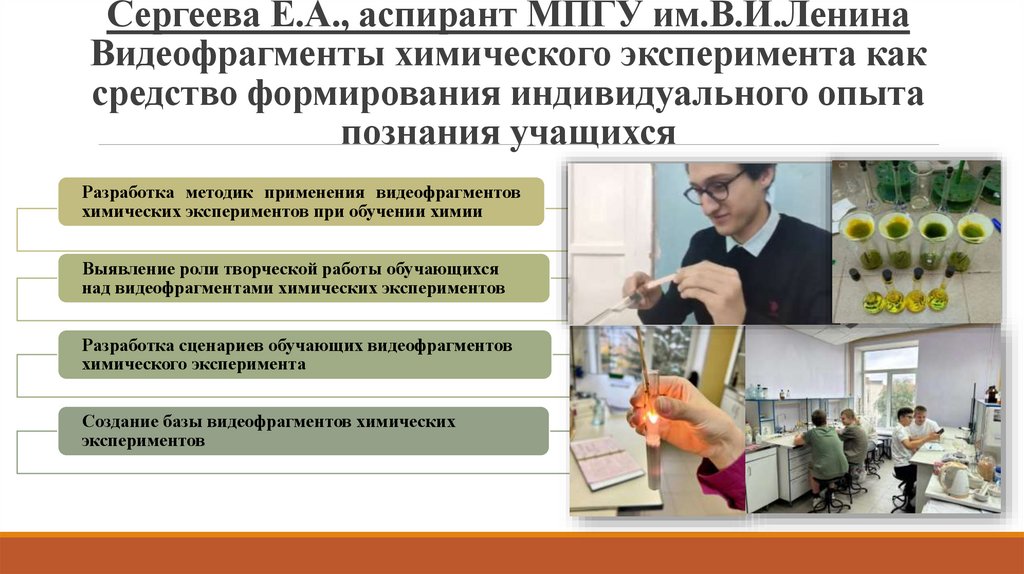 Сергеева Е.А., аспирант МПГУ им.В.И.Ленина
Видеофрагменты химического эксперимента как средство формирования индивидуального опыта познания учащихся

Разработка методик применения видеофрагментов химических экспериментов при обучении химии

Выявление роли творческой работы обучающихся над видеофрагментами химических экспериментов

Разработка сценариев обучающих видеофрагментов химического эксперимента

Создание базы видеофрагментов химических экспериментов